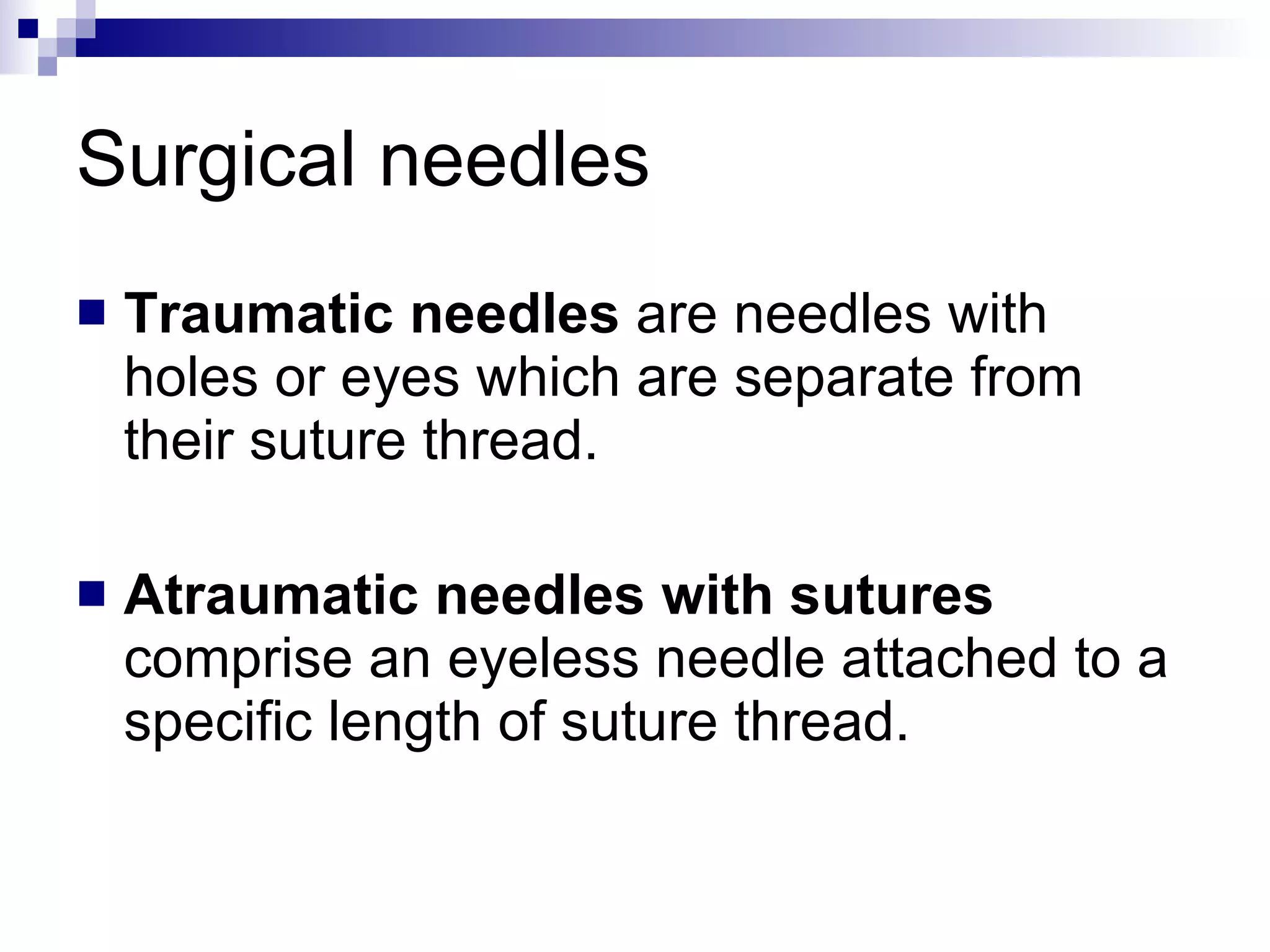 Surgical needles

Traumatic needles are needles with holes or eyes which are separate from their suture thread.

Atraumatic needles with sutures comprise an eyeless needle attached to a specific length of suture thread.